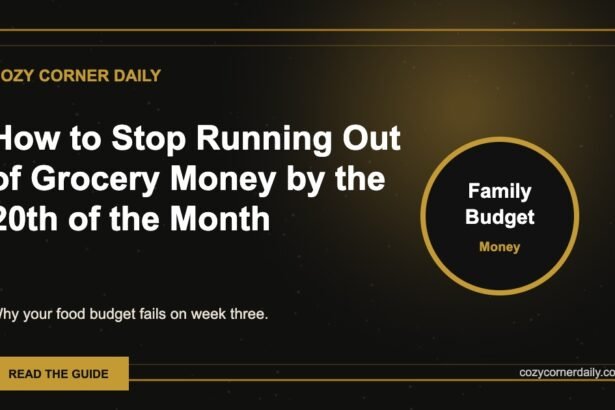 OZY CORNER DAILY

How to Stop Running Out of Grocery Money by the 20th of the Month

Family Budget

Money

Why your food budget fails on week three.

READ THE GUIDE

cozycornerdaily.co